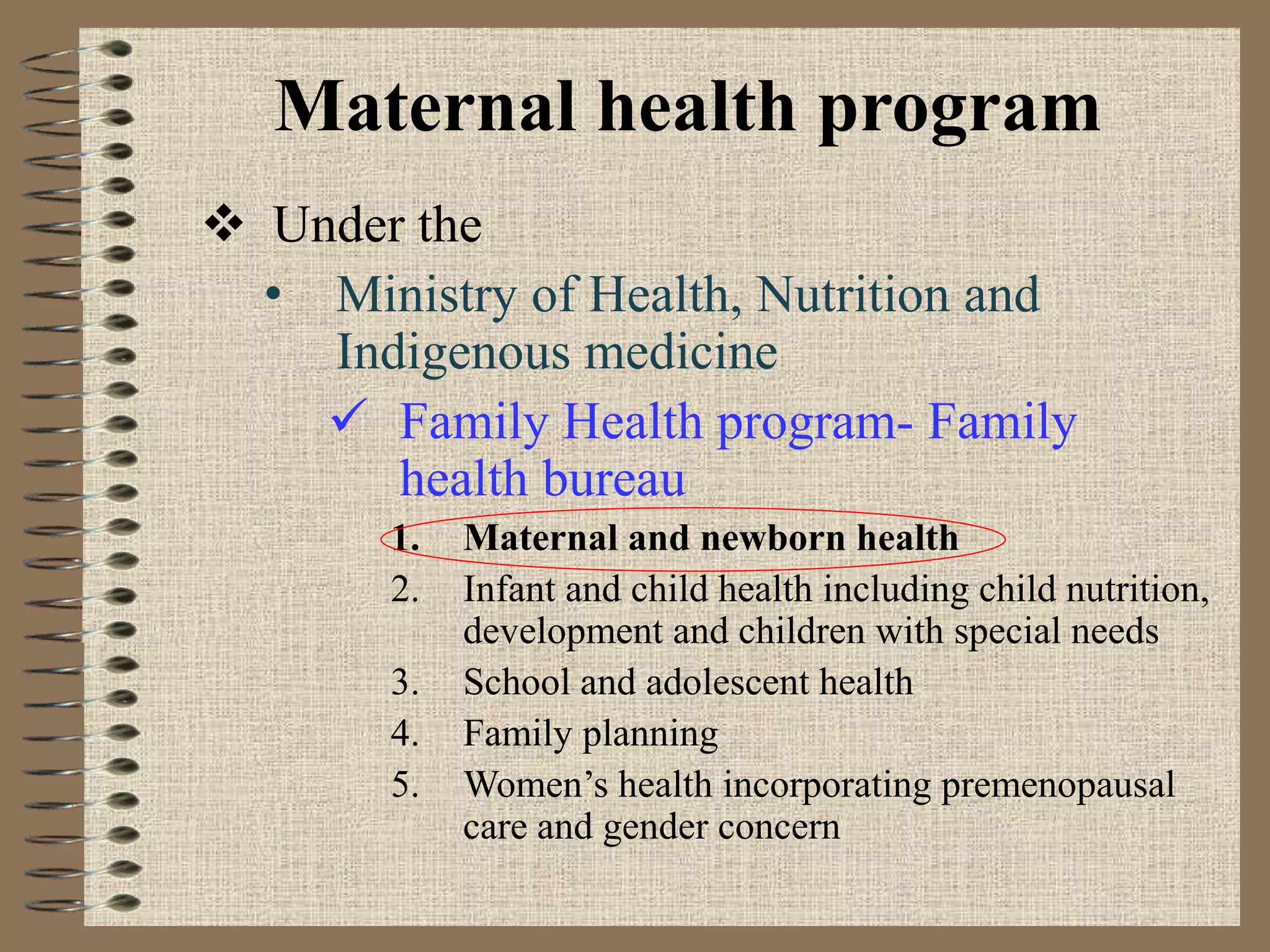 Maternal health program

❖ Under the

• Ministry of Health, Nutrition and Indigenous medicine

✓ Family Health program- Family health bureau

1. Maternal and newborn health
2. Infant and child health including child nutrition, development and children with special needs
3. School and adolescent health
4. Family planning
5. Women’s health incorporating premenopausal care and gender concern